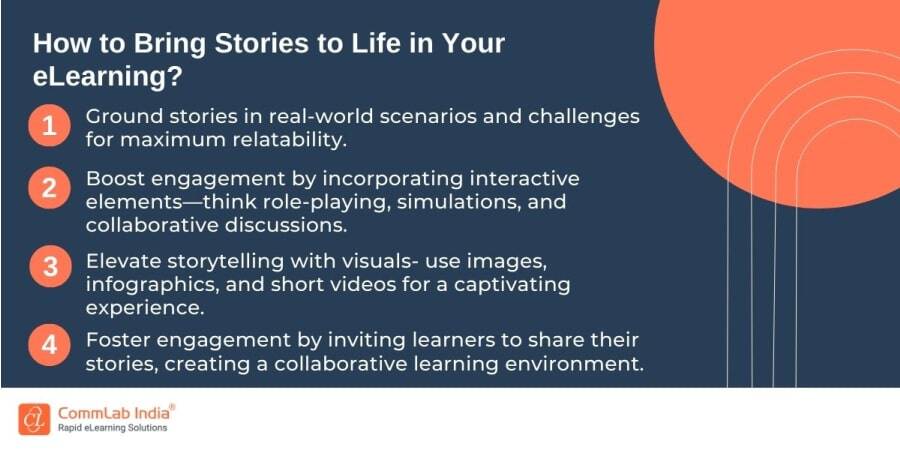 How to Bring Stories to Life in Your eLearning?

1 Ground stories in real-world scenarios and challenges for maximum relatability.

2 Boost engagement by incorporating interactive elements—think role-playing, simulations, and collaborative discussions.

3 Elevate storytelling with visuals- use images, infographics, and short videos for a captivating experience.

4 Foster engagement by inviting learners to share their stories, creating a collaborative learning environment.

CommLab India®
Rapid eLearning Solutions